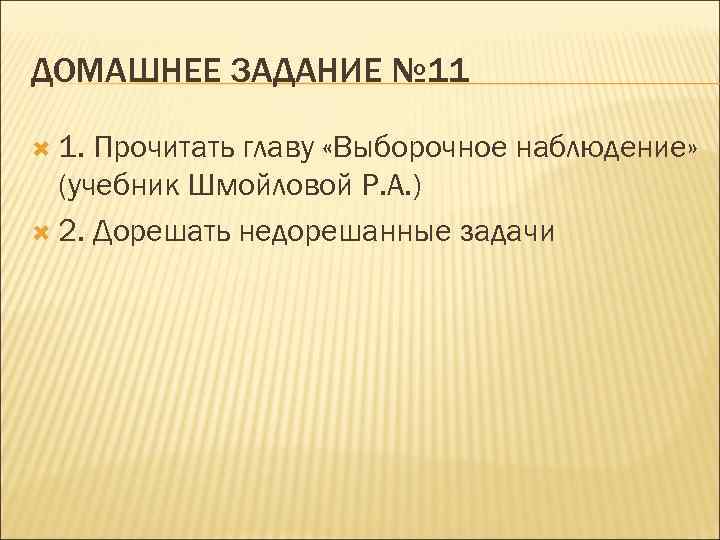 ДОМАШНЕЕ ЗАДАНИЕ №11

1. Прочитать главу «Выборочное наблюдение» (учебник Шмойловой Р.А.)

2. Дорешать недорешанные задачи